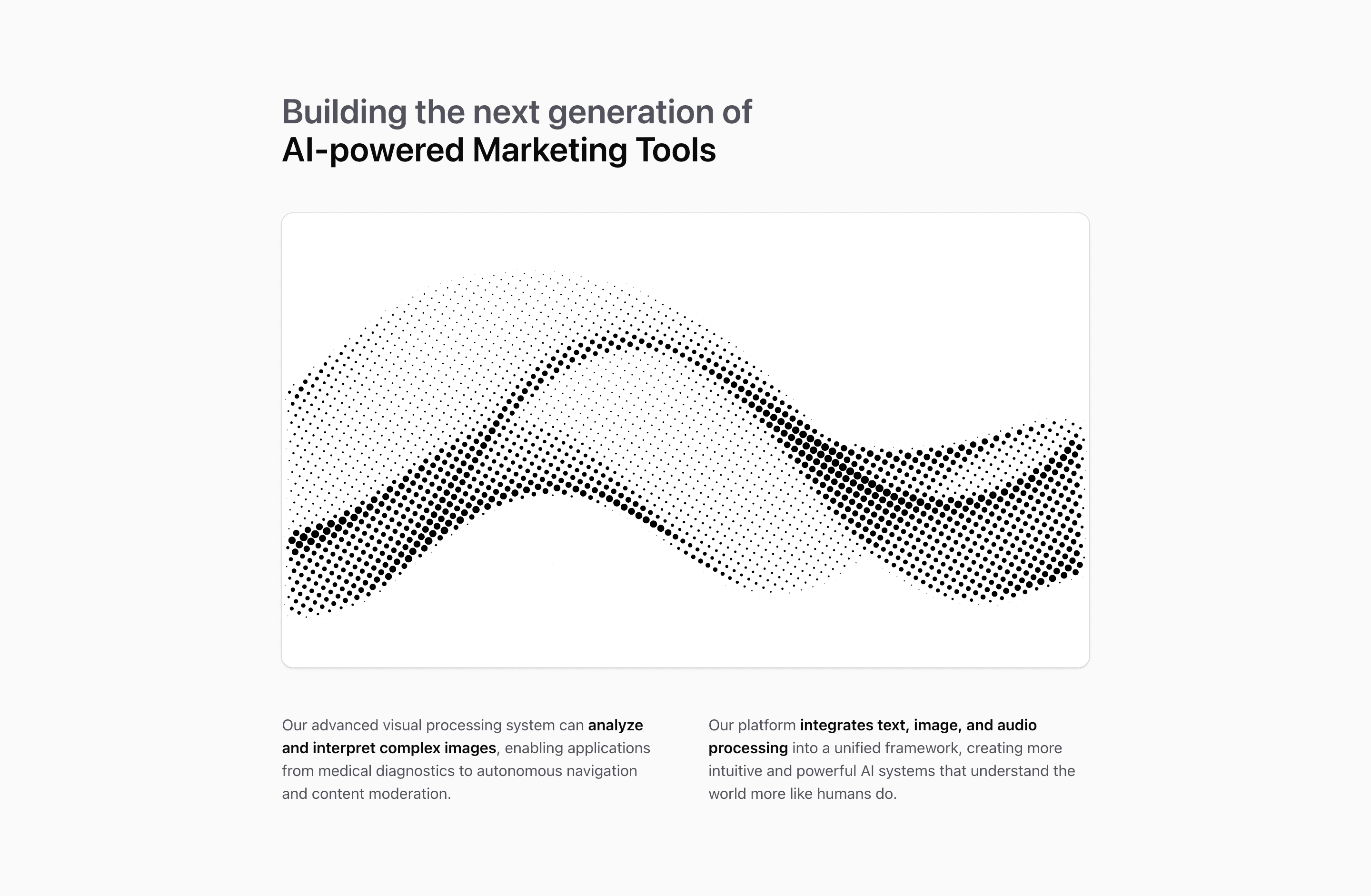 Building the next generation of
AI-powered Marketing Tools

Our advanced visual processing system can analyze and interpret complex images, enabling applications from medical diagnostics to autonomous navigation and content moderation.

Our platform integrates text, image, and audio processing into a unified framework, creating more intuitive and powerful AI systems that understand the world more like humans do.